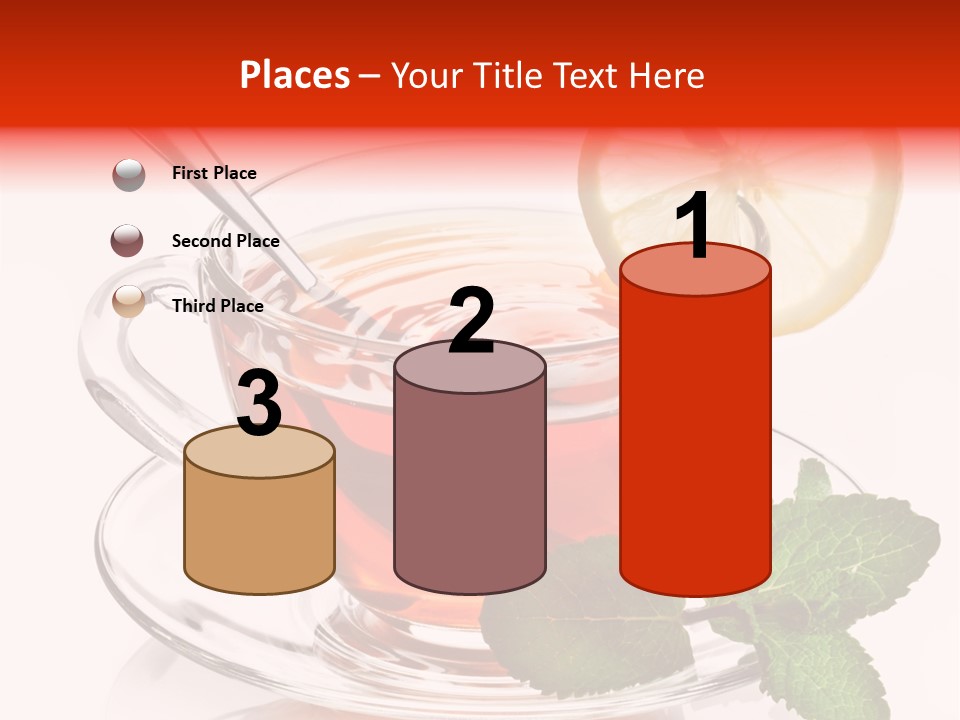 Places – Your Title Text Here

First Place

Second Place

Third Place

3

2

1